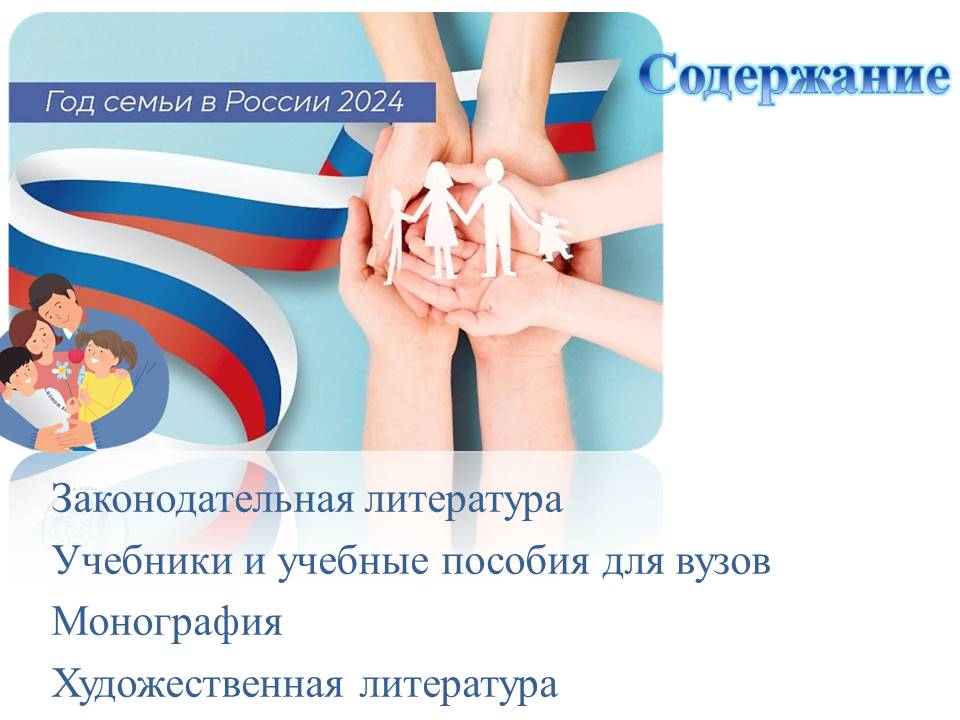 Год семьи в России 2024

Содержание

Законодательная литература

Учебники и учебные пособия для вузов

Монография

Художественная литература